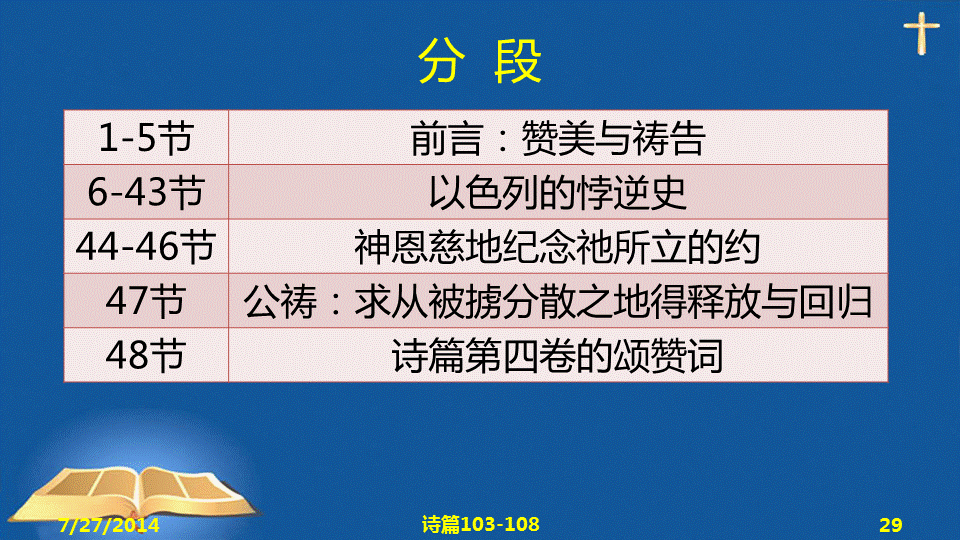 分 段

| 1-5节 | 前言：赞美与祷告 |
|---|---|
| 6-43节 | 以色列的悖逆史 |
| 44-46节 | 神恩慈地纪念祂所立的约 |
| 47节 | 公祷：求从被掳分散之地得释放与回归 |
| 48节 | 诗篇第四卷的颂赞词 |

7/27/2014
诗篇103-108
29